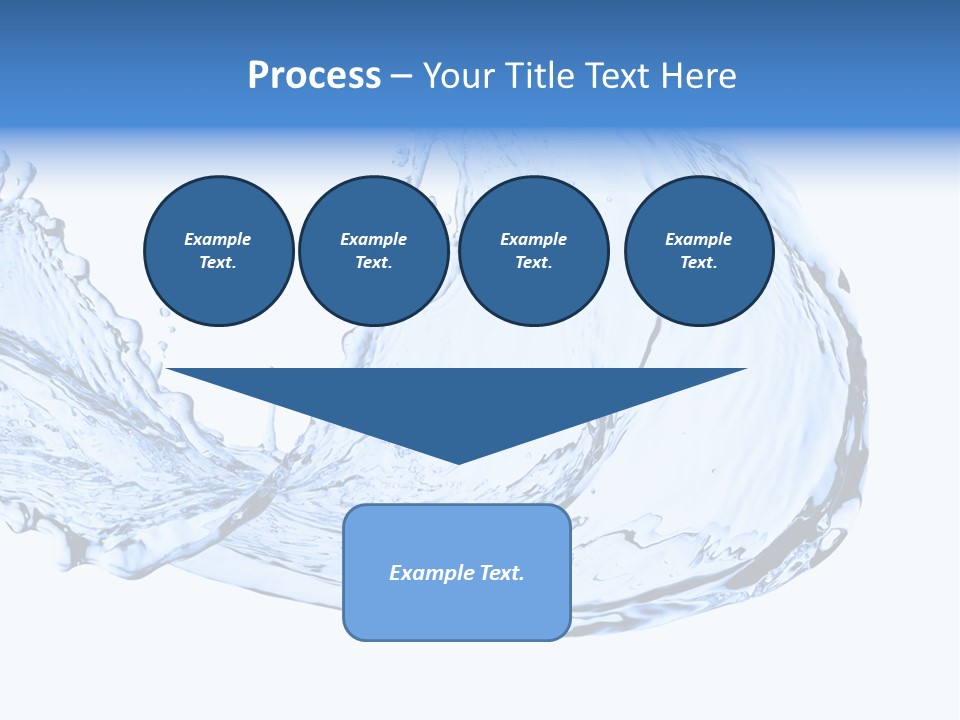 Process – Your Title Text Here

Example Text.

Example Text.

Example Text.

Example Text.

Example Text.